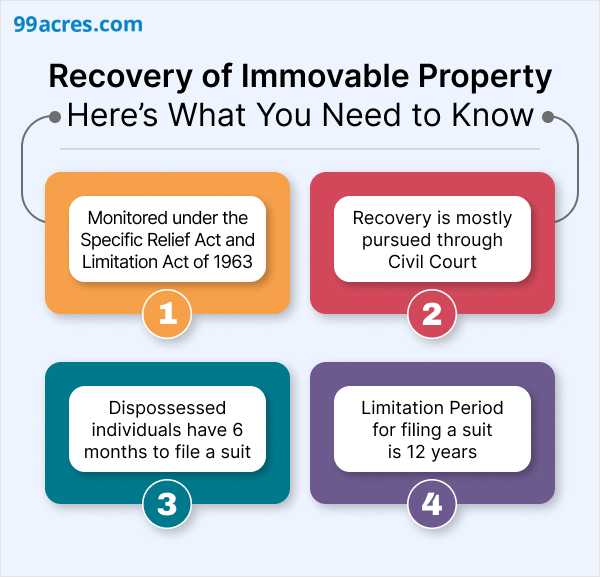 99acres.com

Recovery of Immovable Property
Here's What You Need to Know

Monitored under the Specific Relief Act and Limitation Act of 1963

1

Recovery is mostly pursued through Civil Court

2

Dispossessed individuals have 6 months to file a suit

3

Limitation Period for filing a suit is 12 years

4